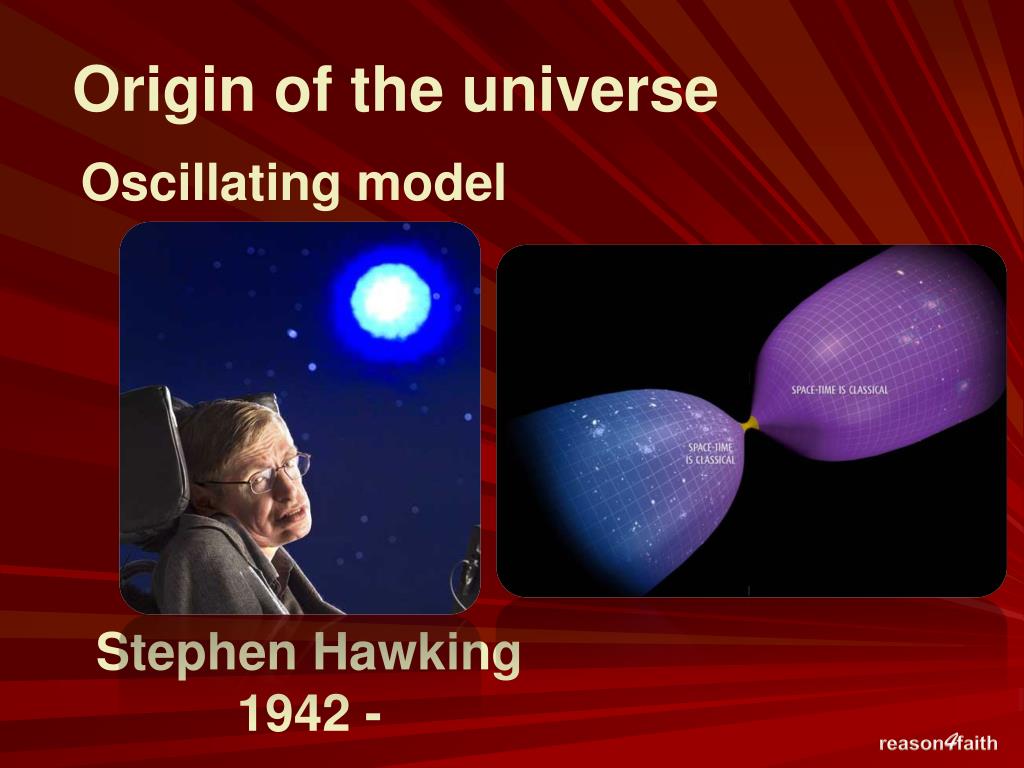 Origin of the universe

Oscillating model

SPACE-TIME IS CLASSICAL

SPACE-TIME IS CLASSICAL

Stephen Hawking
1942 -

reason4faith